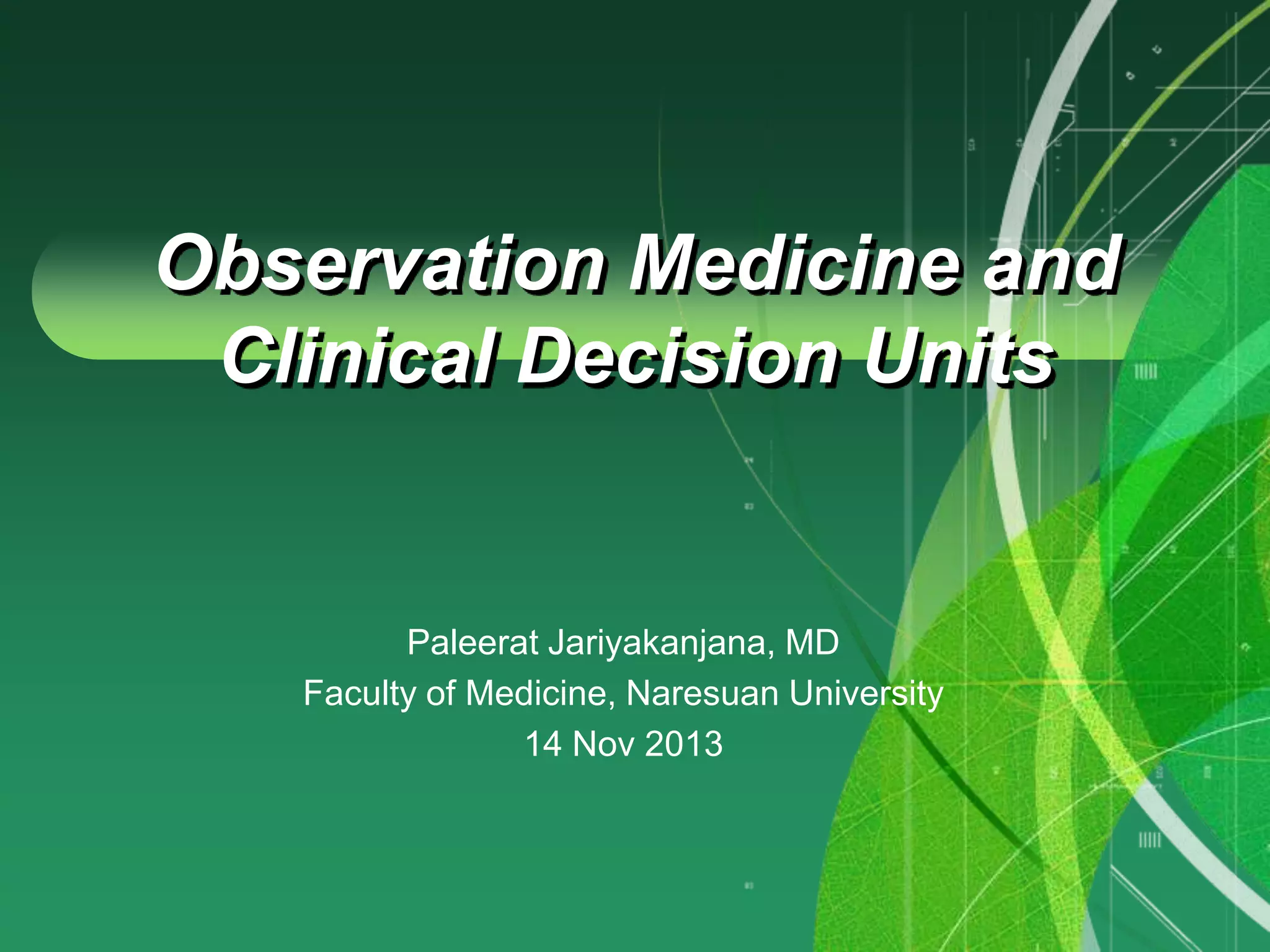 Observation Medicine and Clinical Decision Units

Paleerat Jariyakanjana, MD
Faculty of Medicine, Naresuan University
14 Nov 2013